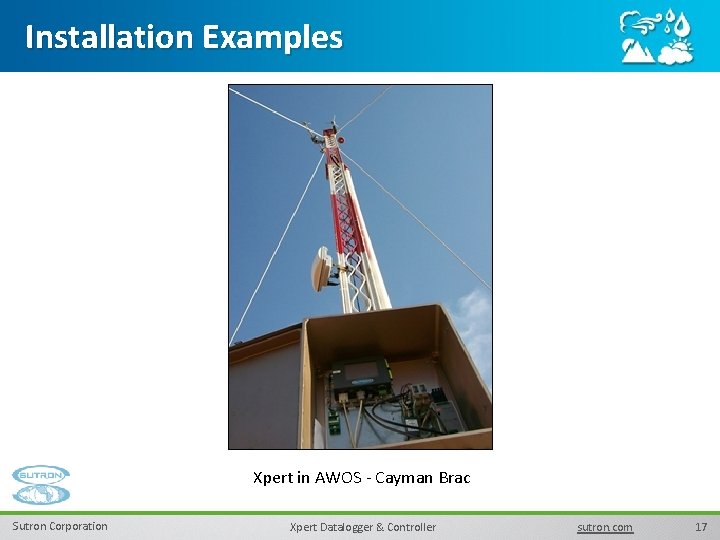 Installation Examples

Xpert in AWOS - Cayman Brac

SUTRON

Sutron Corporation

Xpert Datalogger & Controller

sutron.com

17